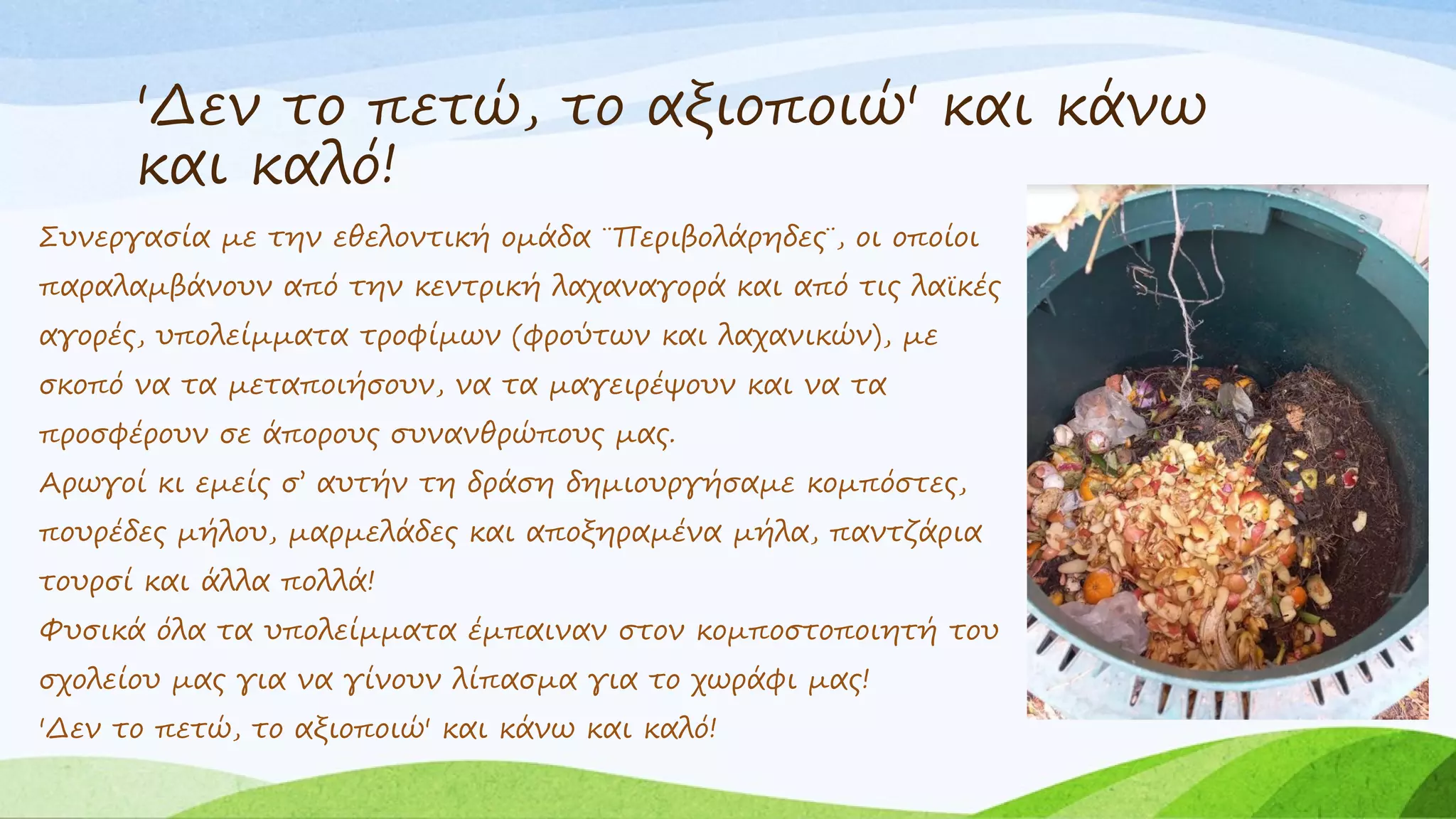 'Δεν το πετώ, το αξιοποιώ' και κάνω και καλό!

Συνεργασία με την εθελοντική ομάδα ¨Περιβολάρηδες¨, οι οποίοι παραλαμβάνουν από την κεντρική λαχαναγορά και από τις λαϊκές αγορές, υπολείμματα τροφίμων (φρούτων και λαχανικών), με σκοπό να τα μεταποιήσουν, να τα μαγειρέψουν και να τα προσφέρουν σε άπορους συνανθρώπους μας.
Αρωγοί κι εμείς σ' αυτήν τη δράση δημιουργήσαμε κομπόστες, πουρέδες μήλου, μαρμελάδες και αποξηραμένα μήλα, παντζάρια τουρσί και άλλα πολλά!
Φυσικά όλα τα υπολείμματα έμπαιναν στον κομποστοποιητή του σχολείου μας για να γίνουν λίπασμα για το χωράφι μας!
'Δεν το πετώ, το αξιοποιώ' και κάνω και καλό!